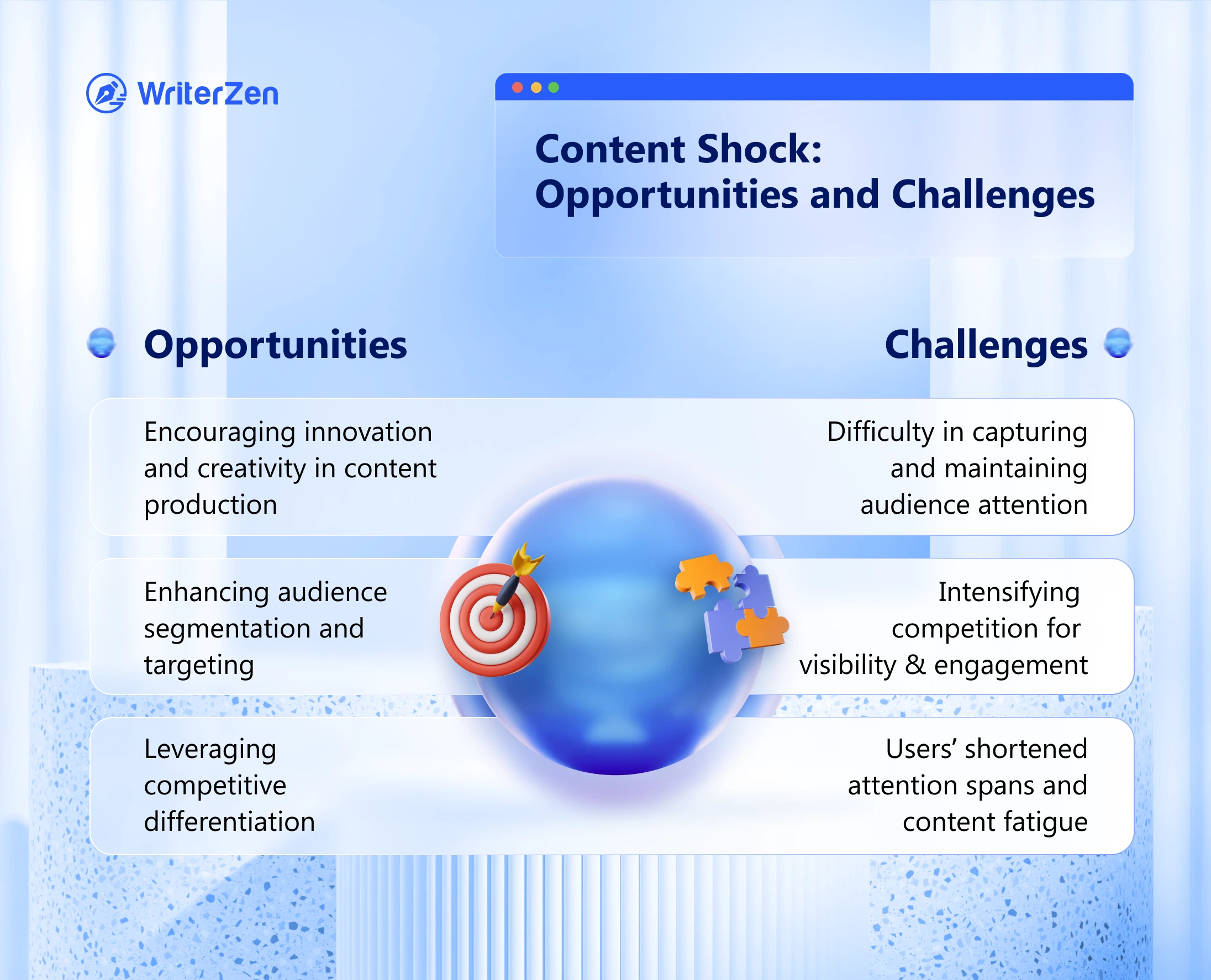 WriterZen

Content Shock:
Opportunities and Challenges

Opportunities

Encouraging innovation and creativity in content production

Enhancing audience segmentation and targeting

Leveraging competitive differentiation

Challenges

Difficulty in capturing and maintaining audience attention

Intensifying competition for visibility & engagement

Users' shortened attention spans and content fatigue